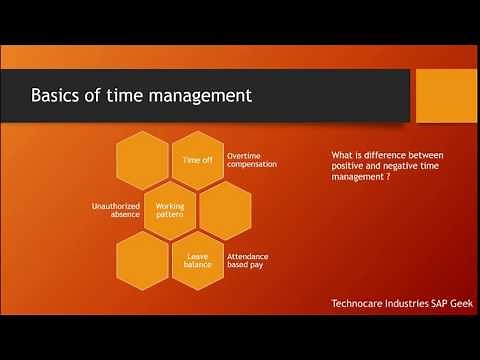 Basics of time management

Time off

Overtime compensation

Unauthorized absence

Working pattern

Leave balance

Attendance based pay

What is difference between positive and negative time management ?

Technocare Industries SAP Geek